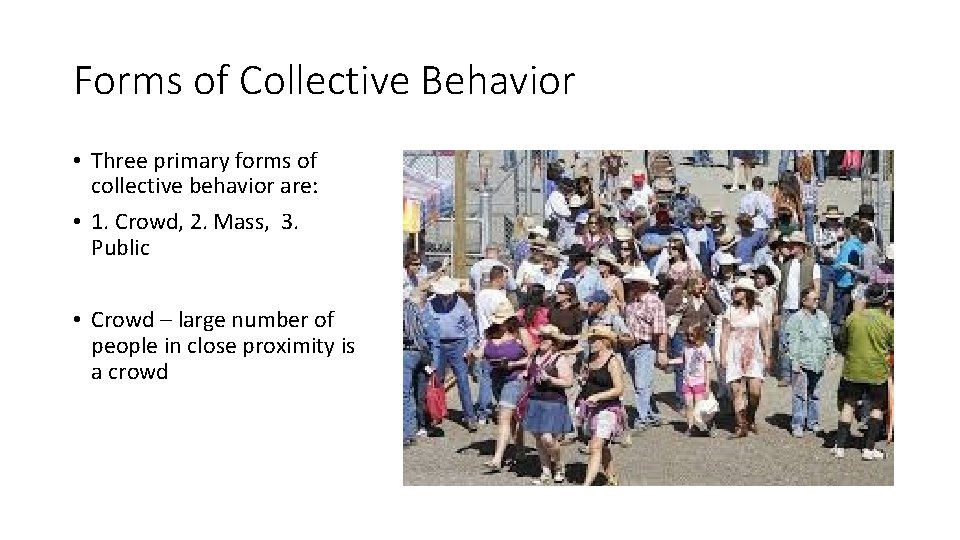 Forms of Collective Behavior

• Three primary forms of collective behavior are:

• 1. Crowd, 2. Mass, 3. Public

• Crowd – large number of people in close proximity is a crowd